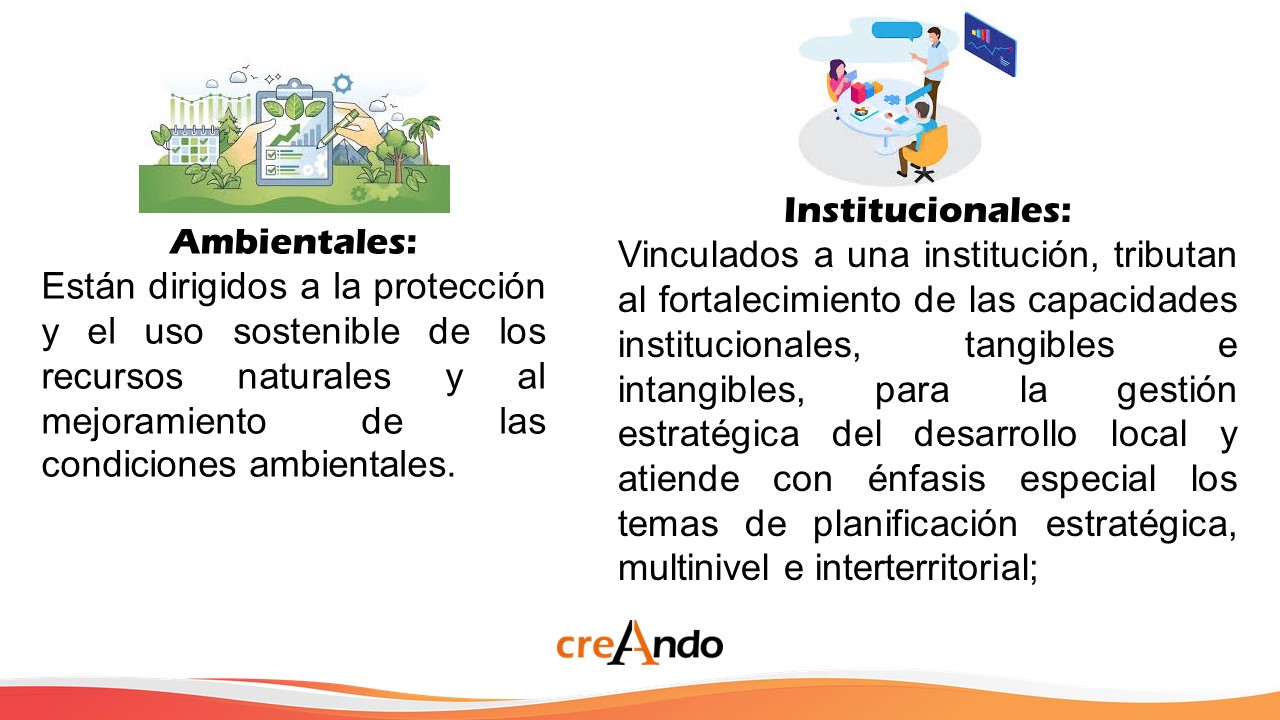 Ambientales:
Están dirigidos a la protección y el uso sostenible de los recursos naturales y al mejoramiento de las condiciones ambientales.

Institucionales:
Vinculados a una institución, tributan al fortalecimiento de las capacidades institucionales, tangibles e intangibles, para la gestión estratégica del desarrollo local y atiende con énfasis especial los temas de planificación estratégica, multinivel e interterritorial;

creAndo